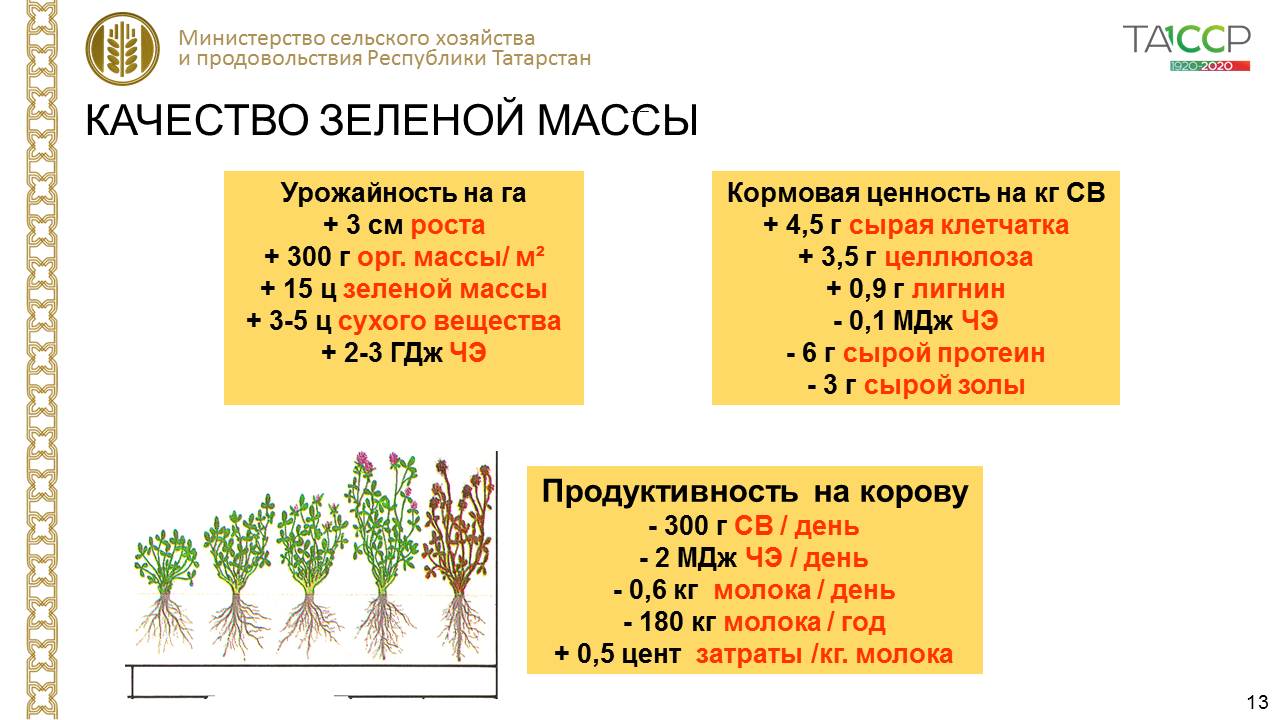 Министерство сельского хозяйства и продовольствия Республики Татарстан

ТАССР 1920-2020

КАЧЕСТВО ЗЕЛЕНОЙ МАССЫ

Урожайность на га
+ 3 см роста
+ 300 г орг. массы/ м²
+ 15 ц зеленой массы
+ 3-5 ц сухого вещества
+ 2-3 ГДж ЧЭ

Кормовая ценность на кг СВ
+ 4,5 г сырая клетчатка
+ 3,5 г целлюлоза
+ 0,9 г лигнин
- 0,1 МДж ЧЭ
- 6 г сырой протеин
- 3 г сырой золы

Продуктивность на корову
- 300 г СВ / день
- 2 МДж ЧЭ / день
- 0,6 кг молока / день
- 180 кг молока / год
+ 0,5 цент затраты /кг. молока

13